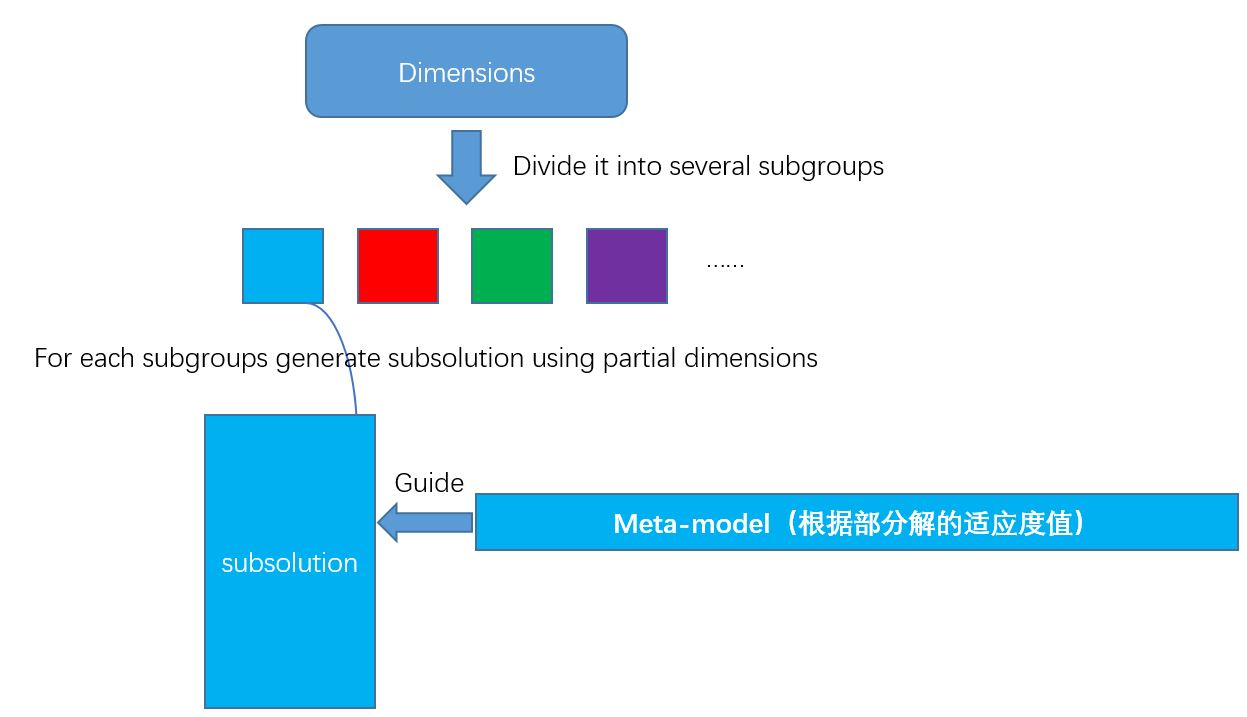 Dimensions

Divide it into several subgroups

......

For each subgroups generate subsolution using partial dimensions

Guide

Meta-model（根据部分解的适应度值）

subsolution